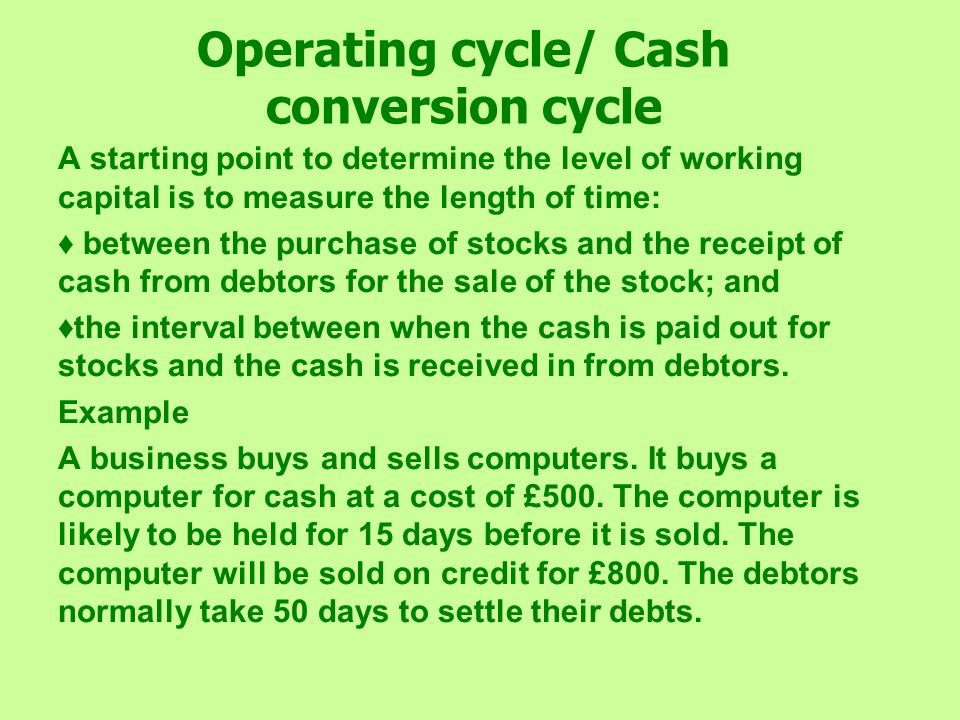 Operating cycle/ Cash conversion cycle

A starting point to determine the level of working capital is to measure the length of time:

♦ between the purchase of stocks and the receipt of cash from debtors for the sale of the stock; and

♦the interval between when the cash is paid out for stocks and the cash is received in from debtors.

Example

A business buys and sells computers. It buys a computer for cash at a cost of £500. The computer is likely to be held for 15 days before it is sold. The computer will be sold on credit for £800. The debtors normally take 50 days to settle their debts.